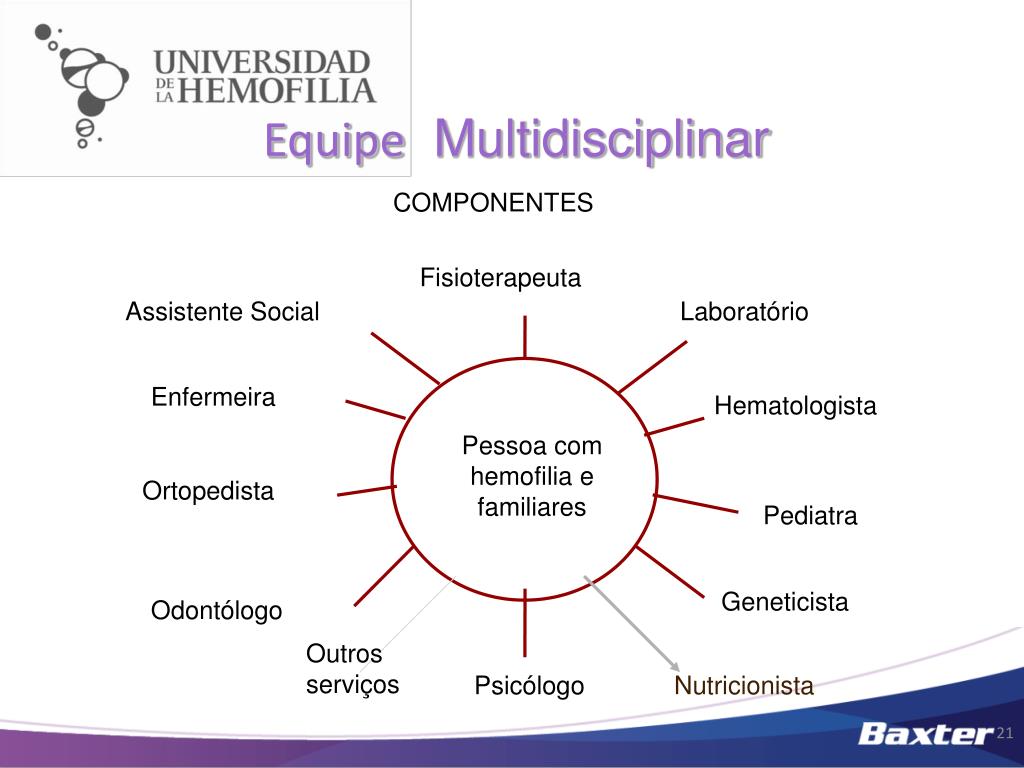 UNIVERSIDAD DE LA HEMOFILIA

Equipe Multidisciplinar

COMPONENTES

Fisioterapeuta

Assistente Social

Laboratório

Enfermeira

Hematologista

Pessoa com hemofilia e familiares

Ortopedista

Pediatra

Odontólogo

Geneticista

Outros serviços

Psicólogo

Nutricionista

Baxter

21